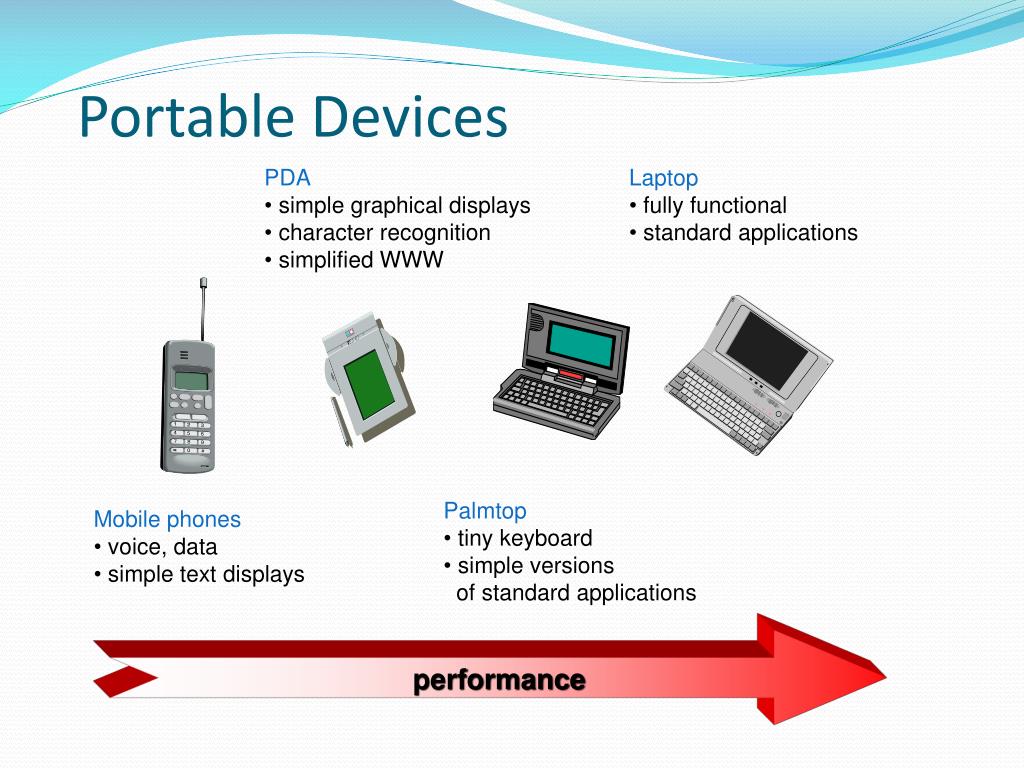 Portable Devices

PDA
• simple graphical displays
• character recognition
• simplified WWW

Laptop
• fully functional
• standard applications

Mobile phones
• voice, data
• simple text displays

Palmtop
• tiny keyboard
• simple versions of standard applications

performance